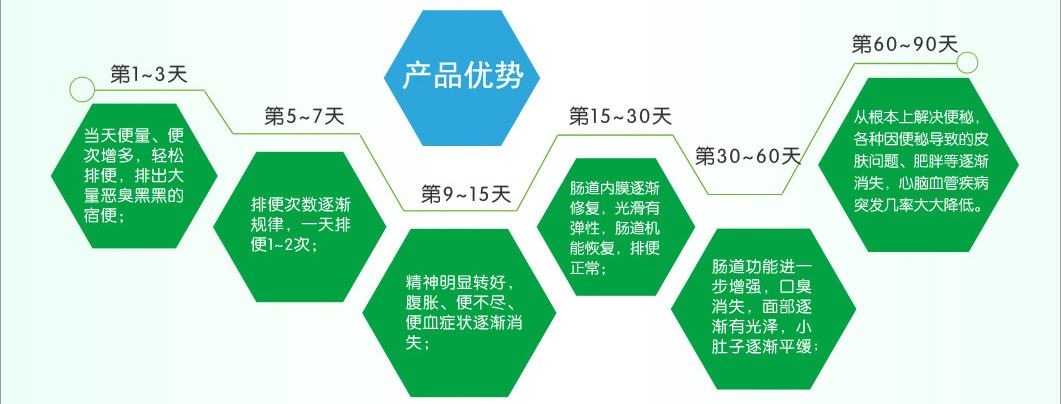 产品优势

第1~3天

当天便量、便次增多，轻松排便，排出大量恶臭黑黑的宿便；

第5~7天

排便次数逐渐规律，一天排便1~2次；

第9~15天

精神明显转好，腹胀、便不尽、便血症状逐渐消失；

第15~30天

肠道内膜逐渐修复，光滑有弹性，肠道机能恢复，排便正常；

第30~60天

肠道功能进一步增强，口臭消失，面部逐渐有光泽，小肚子逐渐平缓；

第60~90天

从根本上解决便秘，各种因便秘导致的皮肤问题、肥胖等逐渐消失，心脑血管疾病突发几率大大降低。